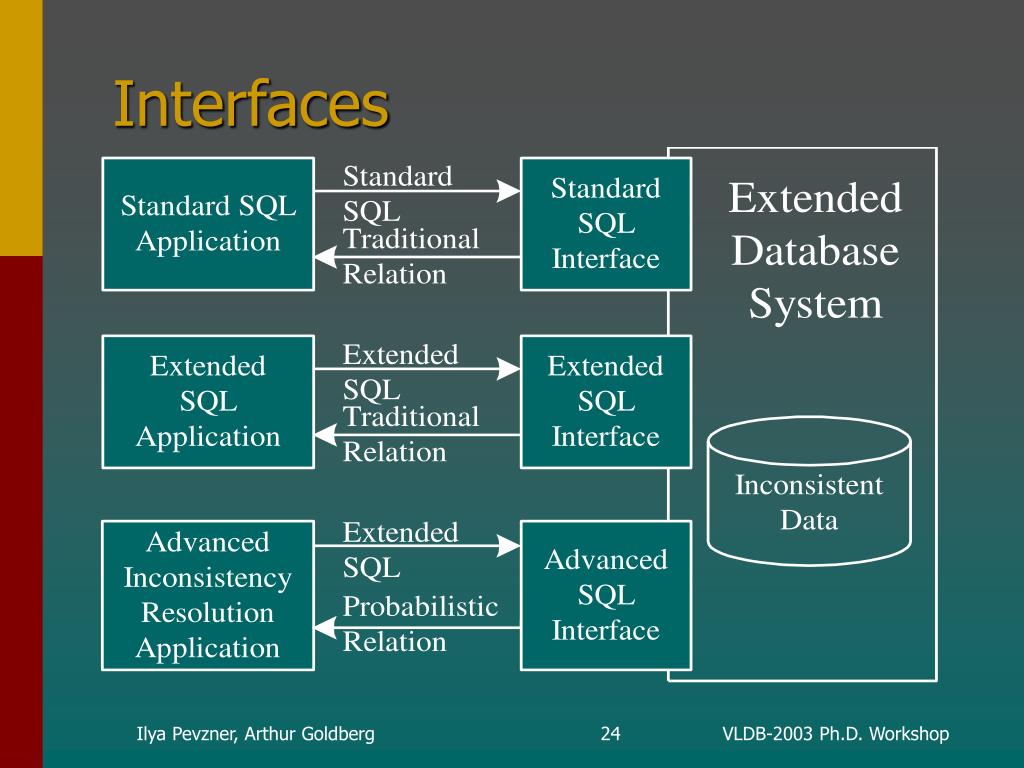 Interfaces

Standard SQL Application

Standard SQL

Traditional Relation

Standard SQL Interface

Extended Database System

Extended SQL Application

Extended SQL

Traditional Relation

Extended SQL Interface

Inconsistent Data

Advanced Inconsistency Resolution Application

Extended SQL

Probabilistic Relation

Advanced SQL Interface

Ilya Pevzner, Arthur Goldberg

24

VLDB-2003 Ph.D. Workshop